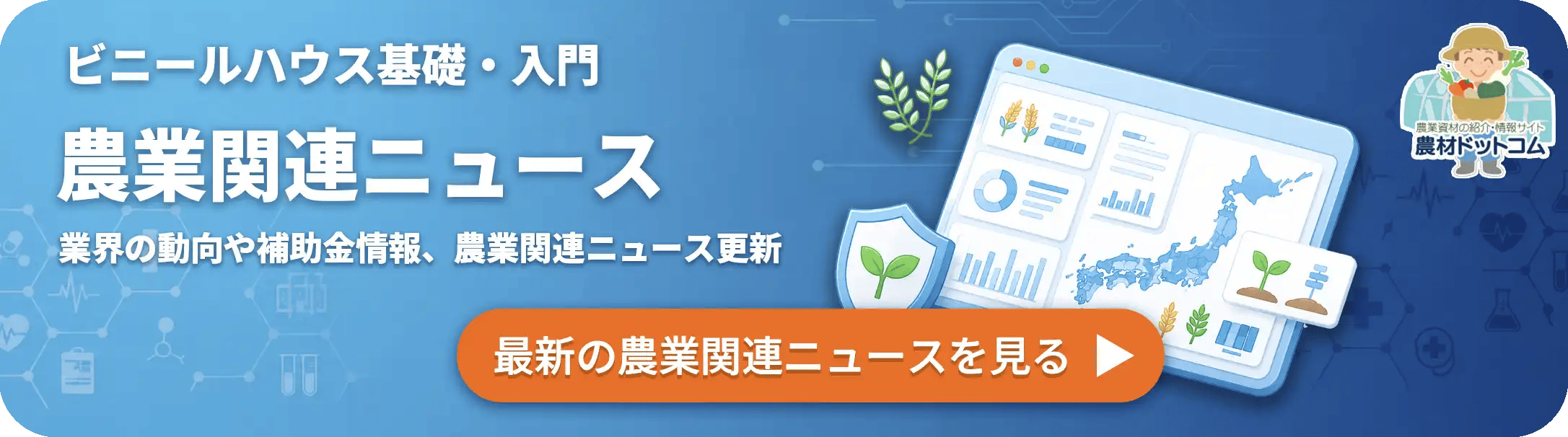 ビニールハウス基礎・入門

農業関連ニュース

業界の動向や補助金情報、農業関連ニュース更新

最新の農業関連ニュースを見る ▶

農業資材の紹介・情報サイト
農材ドットコム